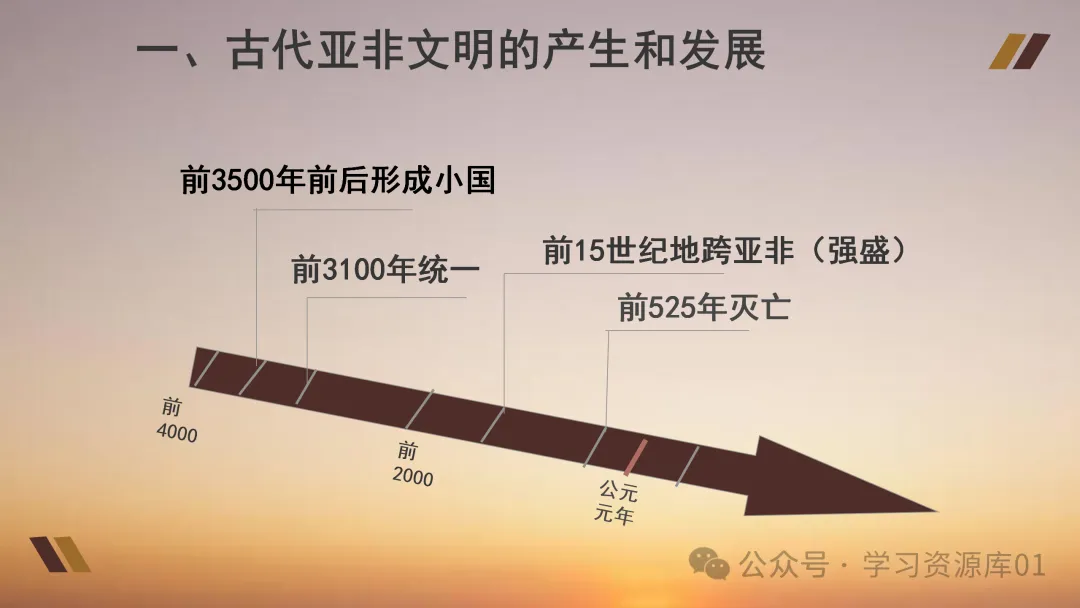 一、古代亚非文明的产生和发展

前3500年前后形成小国

前3100年统一

前15世纪地跨亚非（强盛）

前525年灭亡

前
4000

前
2000

公元
元年

公众号 · 学习资源库01